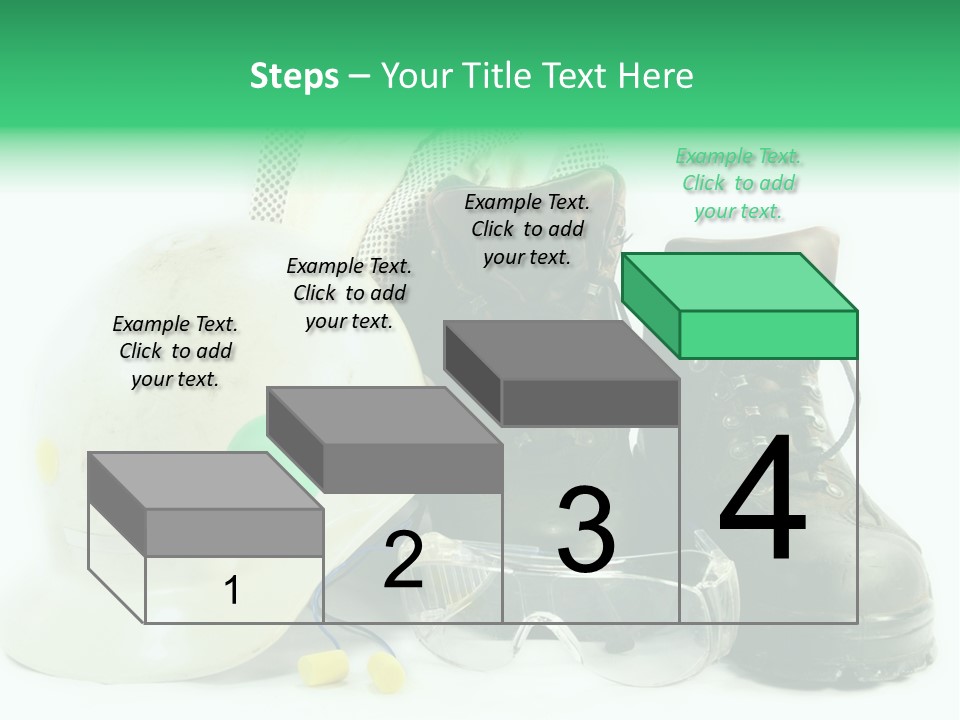 Steps – Your Title Text Here

Example Text. Click to add your text.

Example Text. Click to add your text.

Example Text. Click to add your text.

Example Text. Click to add your text.

1

2

3

4